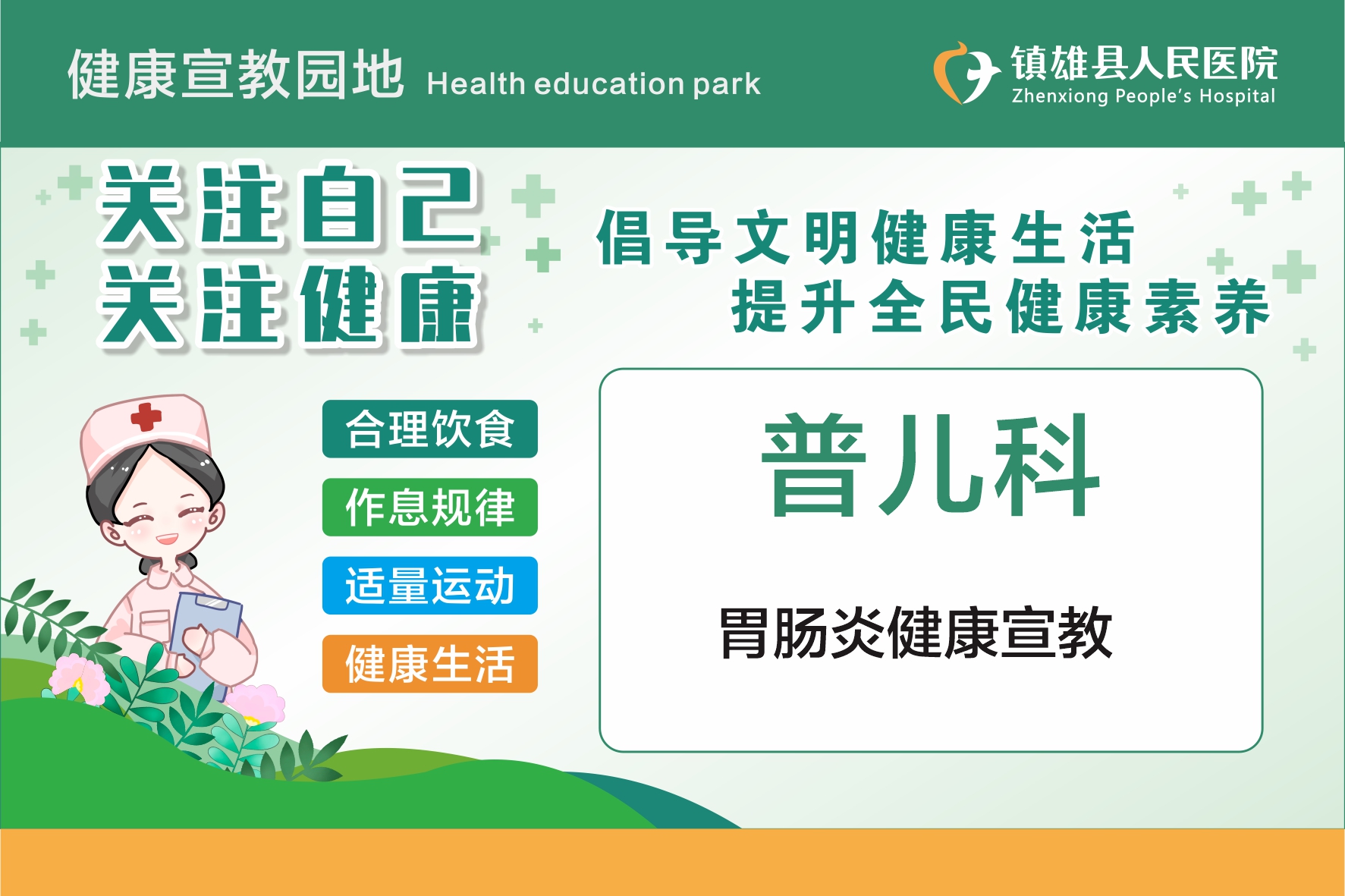 健康宣教园地 Health education park

镇雄县人民医院
Zhenxiong People's Hospital

关注自己
关注健康

倡导文明健康生活
提升全民健康素养

合理饮食
作息规律
适量运动
健康生活

普儿科

胃肠炎健康宣教